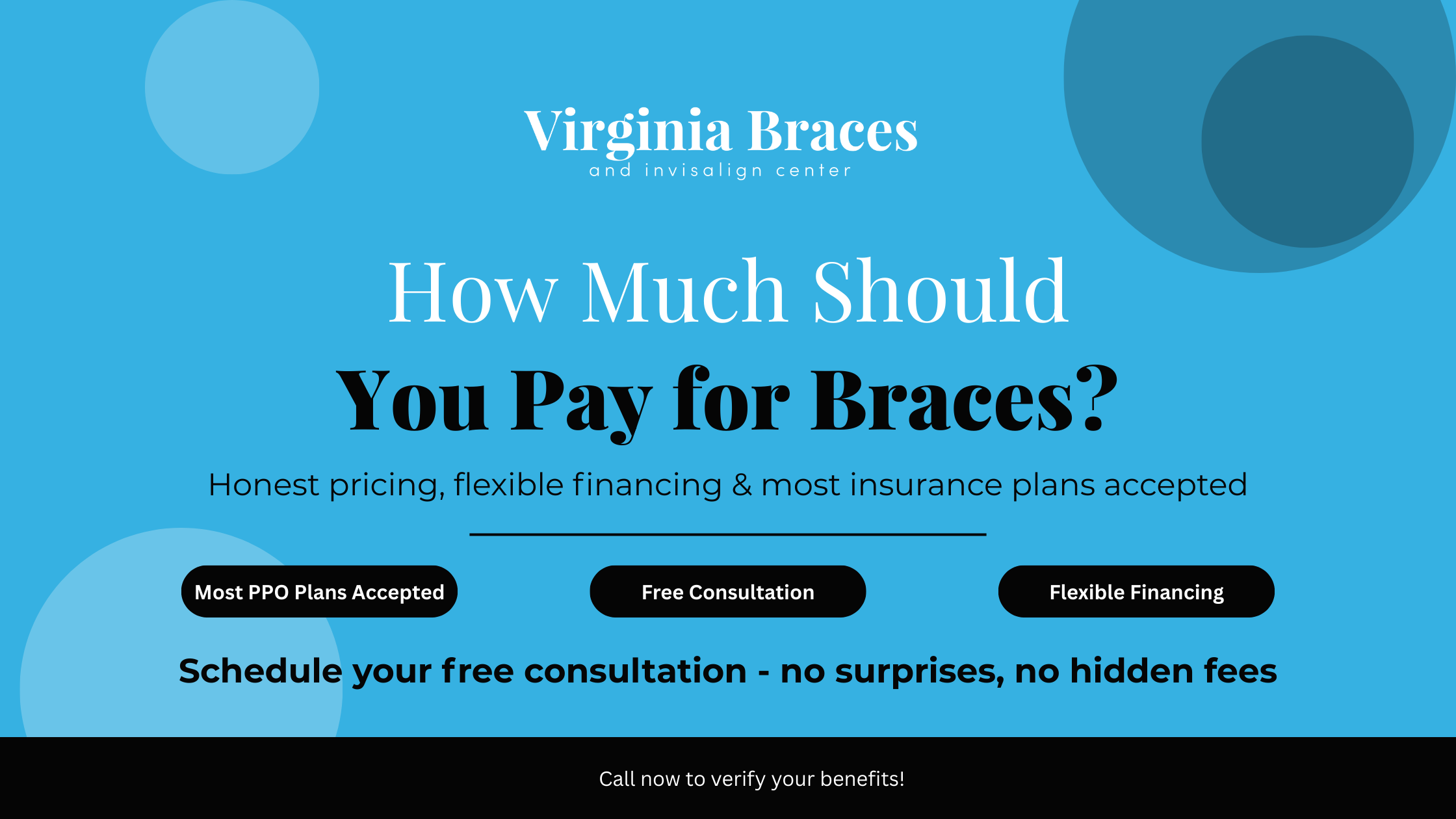 Virginia Braces
and invisalign center

How Much Should
You Pay for Braces?

Honest pricing, flexible financing & most insurance plans accepted

Most PPO Plans Accepted

Free Consultation

Flexible Financing

Schedule your free consultation - no surprises, no hidden fees

Call now to verify your benefits!